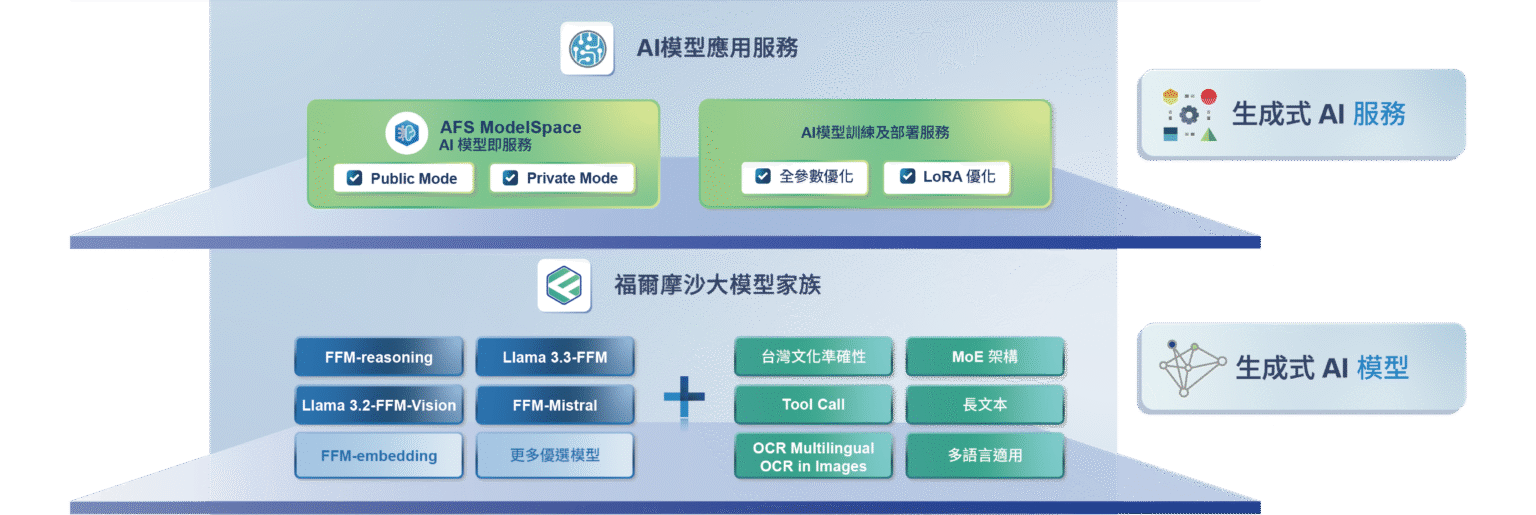 AI模型應用服務

AFS ModelSpace
AI 模型即服務

Public Mode

Private Mode

AI模型訓練及部署服務

全參數優化

LoRA 優化

生成式 AI 服務

福爾摩沙大模型家族

FFM-reasoning

Llama 3.3-FFM

Llama 3.2-FFM-Vision

FFM-Mistral

FFM-embedding

更多優選模型

+

台灣文化準確性

MoE 架構

Tool Call

長文本

OCR Multilingual
OCR in Images

多語言適用

生成式 AI 模型